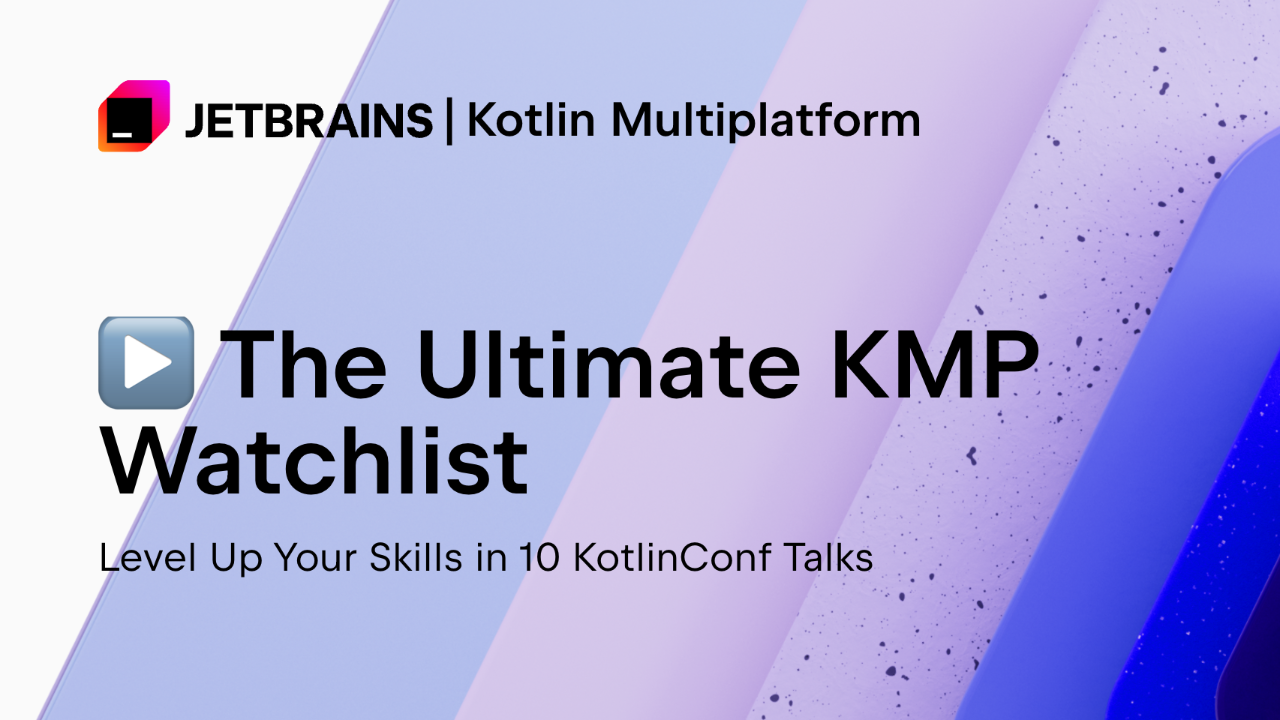 JETBRAINS | Kotlin Multiplatform

▶️ The Ultimate KMP Watchlist

Level Up Your Skills in 10 KotlinConf Talks